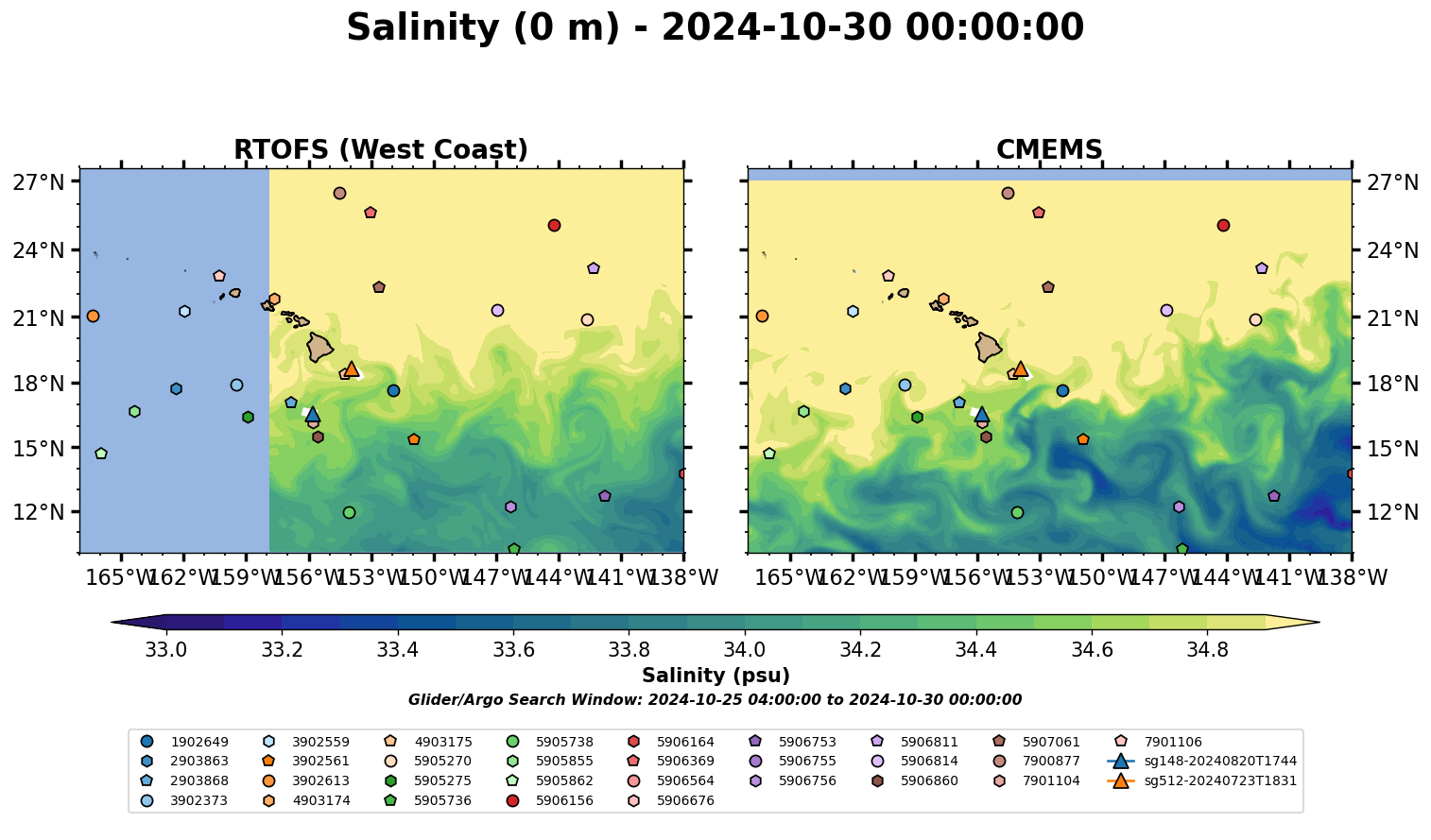 Salinity (0 m) - 2024-10-30 00:00:00

RTOFS (West Coast)

27°N
24°N
21°N
18°N
15°N
12°N

165°W 162°W 159°W 156°W 153°W 150°W 147°W 144°W 141°W 138°W

CMEMS

27°N
24°N
21°N
18°N
15°N
12°N

165°W 162°W 159°W 156°W 153°W 150°W 147°W 144°W 141°W 138°W

33.0 33.2 33.4 33.6 33.8 34.0 34.2 34.4 34.6 34.8

Salinity (psu)

Glider/Argo Search Window: 2024-10-25 04:00:00 to 2024-10-30 00:00:00

1902649
2903863
2903868
3902373
3902559
3902561
3902613
4903174
4903175
5905270
5905275
5905736
5905738
5905855
5905862
5906156
5906164
5906369
5906564
5906676
5906753
5906755
5906756
5906811
5906814
5906860
5907061
7900877
7901104
7901106
sg148-20240820T1744
sg512-20240723T1831